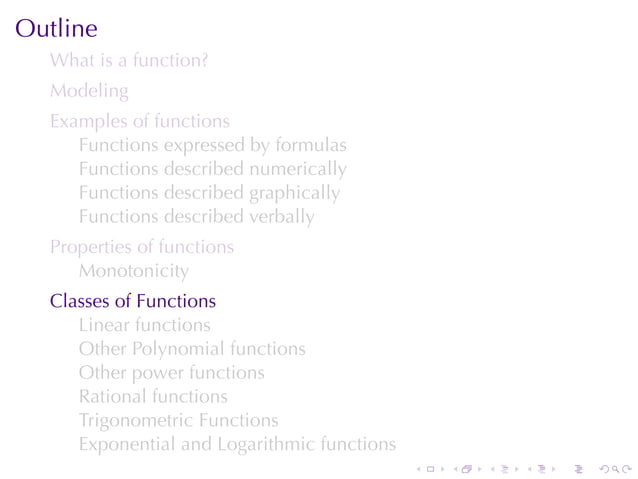 Outline

What is a function?

Modeling

Examples of functions
Functions expressed by formulas
Functions described numerically
Functions described graphically
Functions described verbally

Properties of functions
Monotonicity

Classes of Functions
Linear functions
Other Polynomial functions
Other power functions
Rational functions
Trigonometric Functions
Exponential and Logarithmic functions